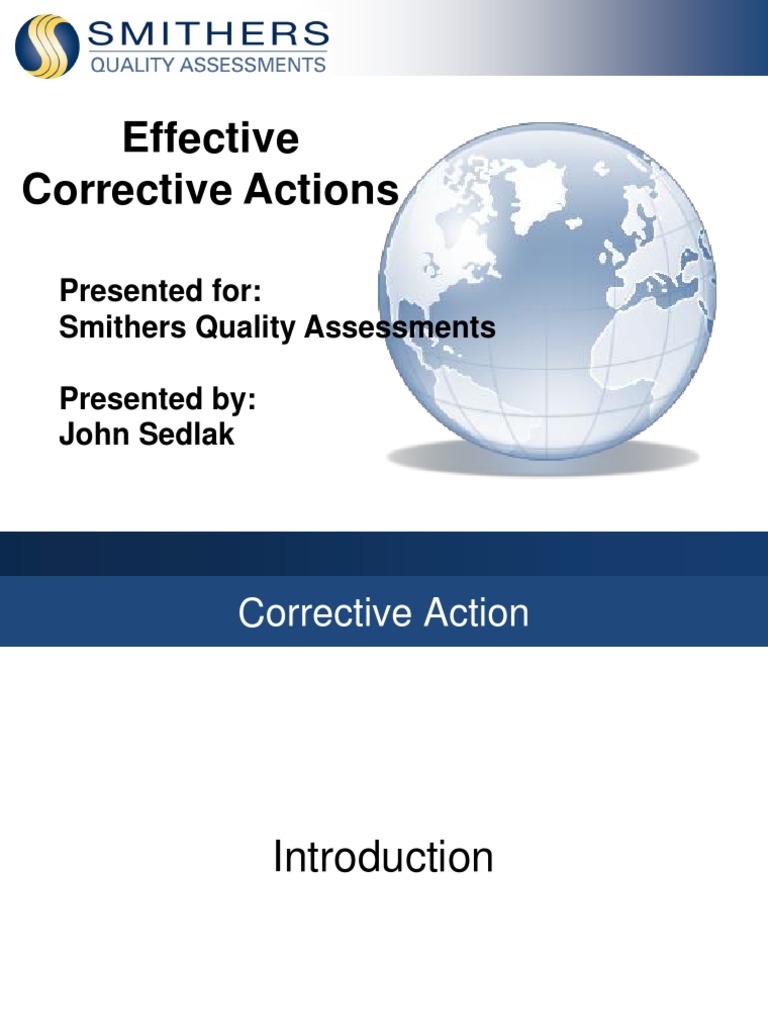 SMITHERS
QUALITY ASSESSMENTS

Effective
Corrective Actions

Presented for:
Smithers Quality Assessments

Presented by:
John Sedlak

Corrective Action

Introduction